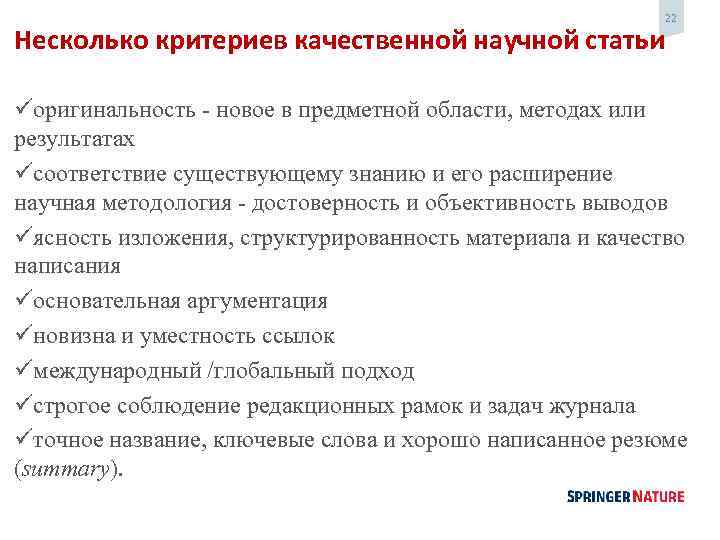 22

Несколько критериев качественной научной статьи

✓оригинальность - новое в предметной области, методах или результатах

✓соответствие существующему знанию и его расширение научная методология - достоверность и объективность выводов

✓ясность изложения, структурированность материала и качество написания

✓основательная аргументация

✓новизна и уместность ссылок

✓международный /глобальный подход

✓строгое соблюдение редакционных рамок и задач журнала

✓точное название, ключевые слова и хорошо написанное резюме (summary).

SPRINGER NATURE